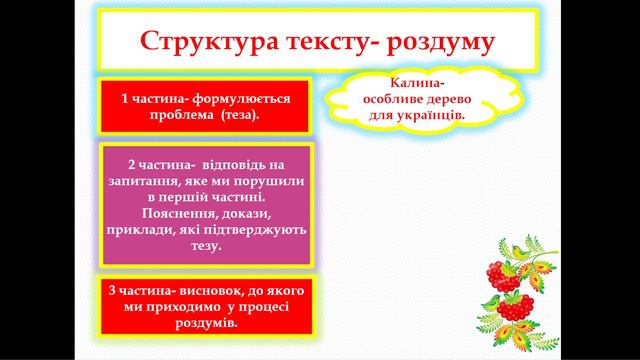 Структура тексту- роздуму

1 частина- формулюється проблема (теза).

Калина- особливе дерево для українців.

2 частина- відповідь на запитання, яке ми порушили в першій частині. Пояснення, докази, приклади, які підтверджують тезу.

3 частина- висновок, до якого ми приходимо у процесі роздумів.